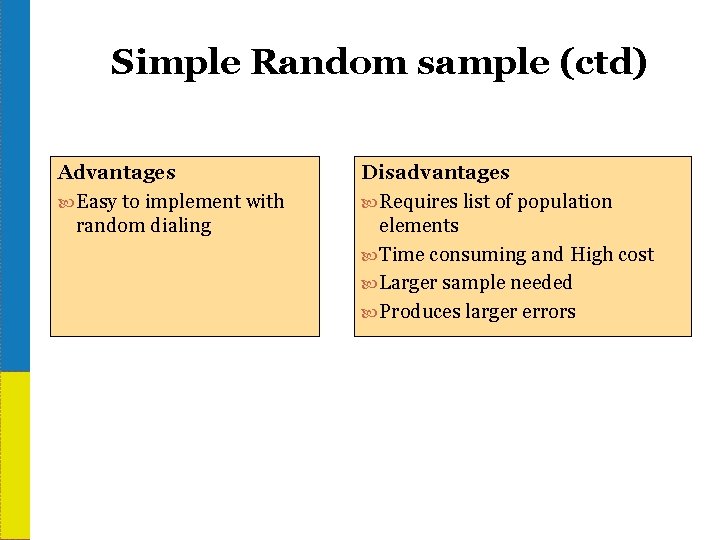 Simple Random sample (ctd)

Advantages
Easy to implement with random dialing

Disadvantages
Requires list of population elements
Time consuming and High cost
Larger sample needed
Produces larger errors